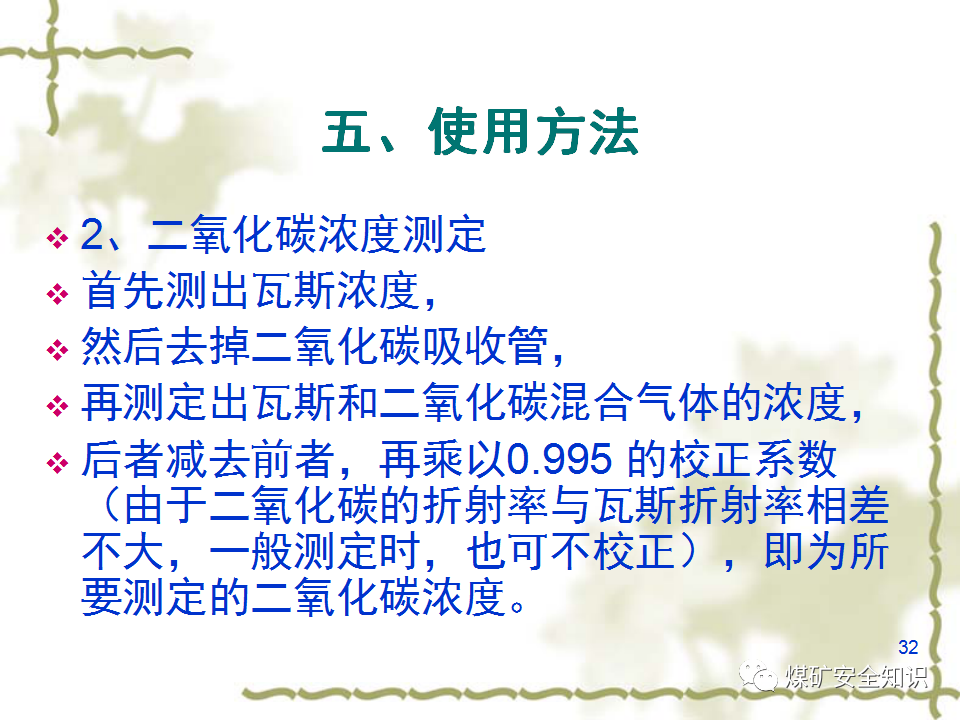 五、使用方法

❖ 2、二氧化碳浓度测定

❖ 首先测出瓦斯浓度，

❖ 然后去掉二氧化碳吸收管，

❖ 再测定出瓦斯和二氧化碳混合气体的浓度，

❖ 后者减去前者，再乘以0.995 的校正系数（由于二氧化碳的折射率与瓦斯折射率相差不大，一般测定时，也可不校正），即为所要测定的二氧化碳浓度。

32

煤矿安全知识